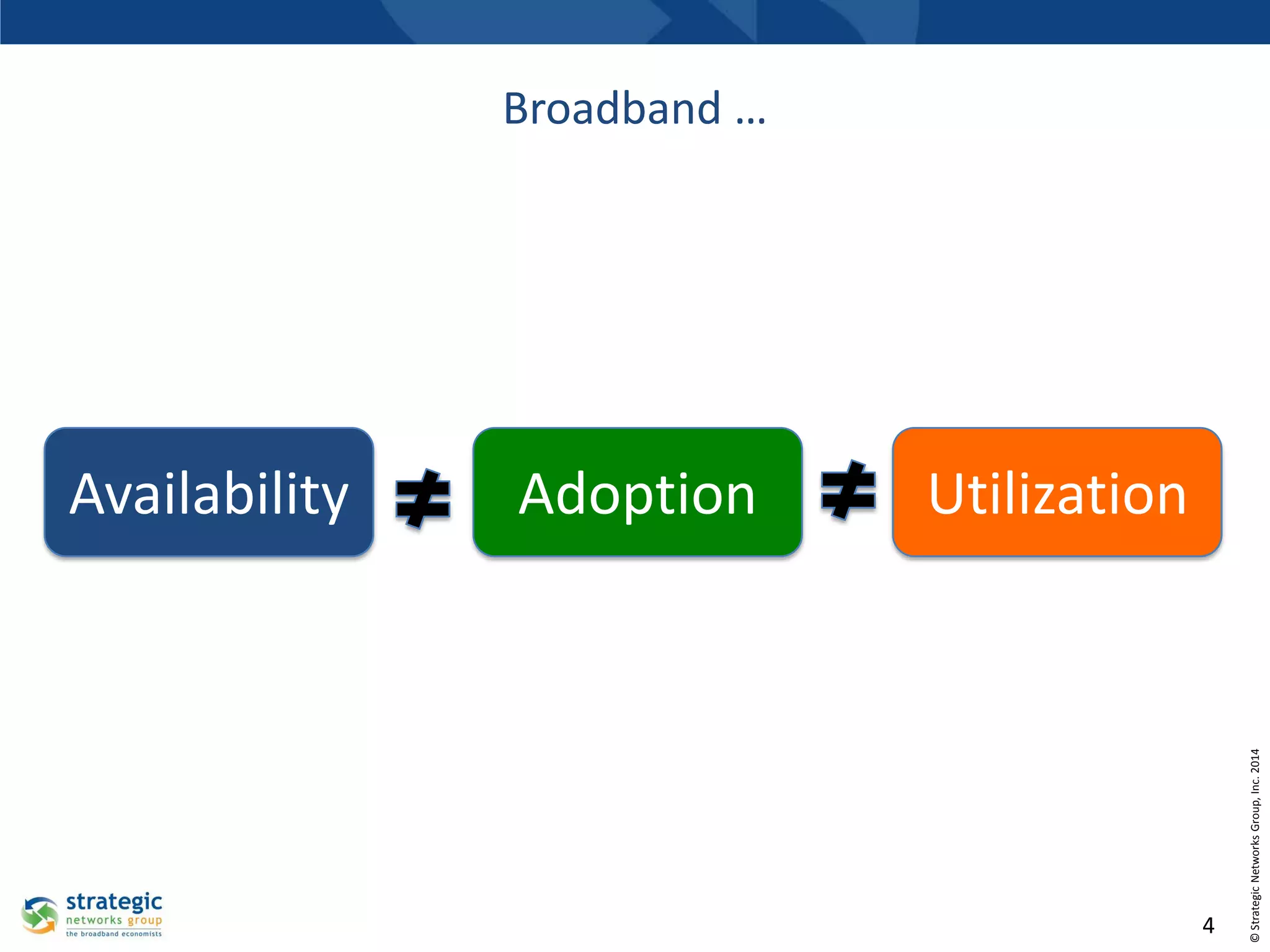 Broadband …

Availability $\neq$ Adoption $\neq$ Utilization

strategic networks group
the broadband economists

4

© Strategic Networks Group, Inc. 2014